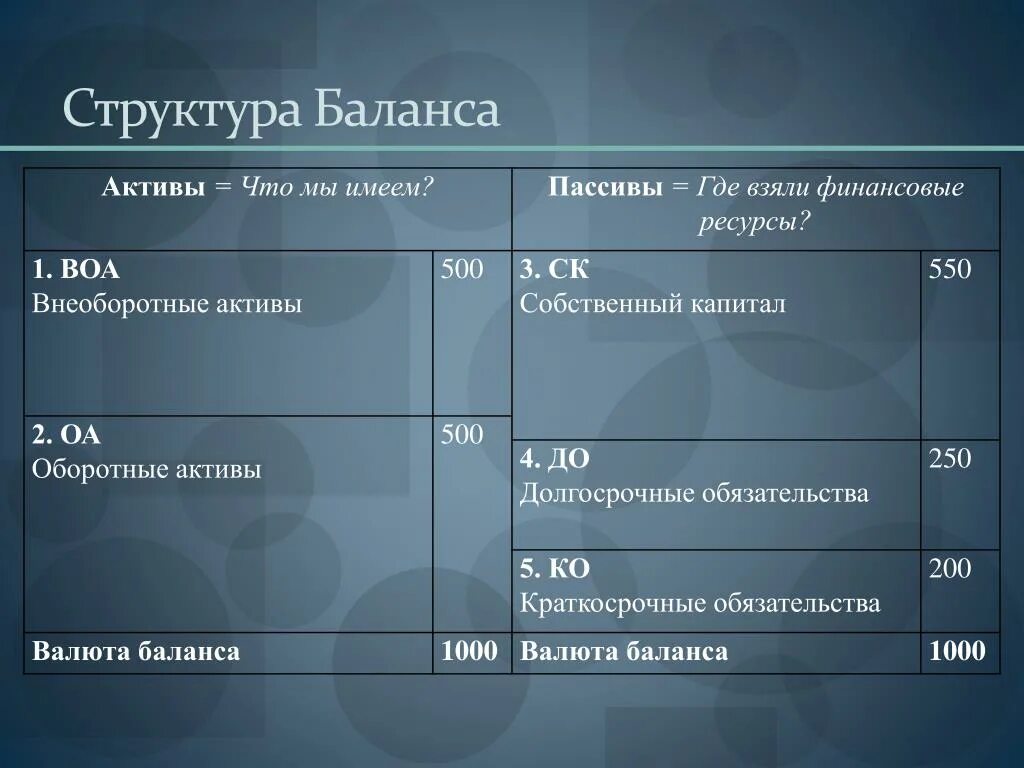 Структура Баланса

| Активы = Что мы имеем? | | Пассивы = Где взяли финансовые ресурсы? | |
|---|---|---|---|
| 1. ВОА Внеоборотные активы | 500 | 3. СК Собственный капитал | 550 |
| 2. ОА Оборотные активы | 500 | 4. ДО Долгосрочные обязательства | 250 |
| | | 5. КО Краткосрочные обязательства | 200 |
| Валюта баланса | 1000 | Валюта баланса | 1000 |